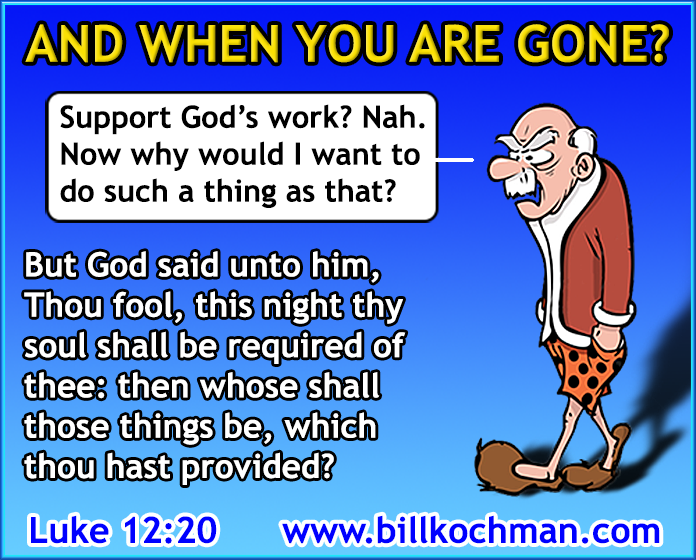 AND WHEN YOU ARE GONE?

Support God's work? Nah. Now why would I want to do such a thing as that?

But God said unto him, Thou fool, this night thy soul shall be required of thee: then whose shall those things be, which thou hast provided?

Luke 12:20 www.billkochman.com